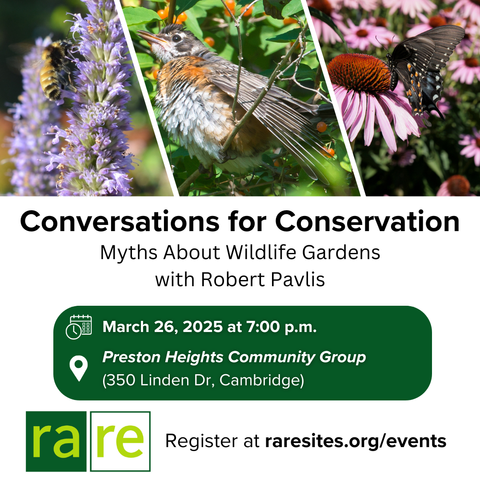 Conversations for Conservation

Myths About Wildlife Gardens
with Robert Pavlis

March 26, 2025 at 7:00 p.m.

Preston Heights Community Group
(350 Linden Dr, Cambridge)

rare

Register at raresites.org/events